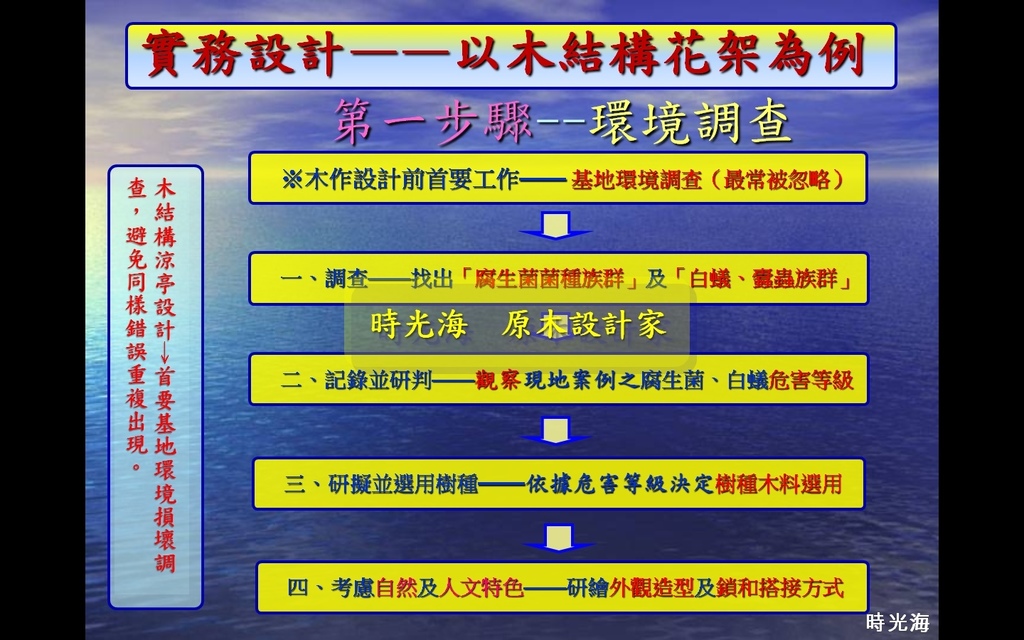 實務設計——以木結構花架為例

第一步驟--環境調查

木結構涼亭設計→首要基地環境損壞調查，避免同樣錯誤重複出現。

※木作設計前首要工作—— 基地環境調查（最常被忽略）

一、調查——找出「腐生菌菌種族群」及「白蟻、蠹蟲族群」

時光海　原木設計家

二、記錄並研判——觀察現地案例之腐生菌、白蟻危害等級

三、研擬並選用樹種——依據危害等級決定樹種木料選用

四、考慮自然及人文特色——研繪外觀造型及鎖和搭接方式

時光海